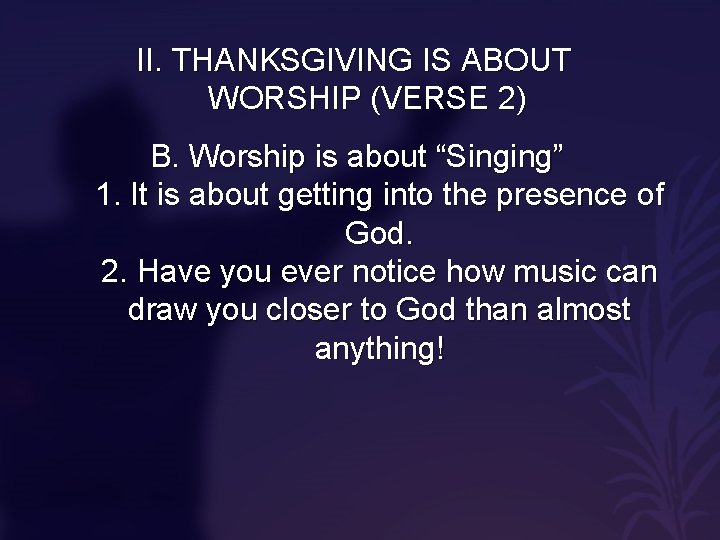 II. THANKSGIVING IS ABOUT WORSHIP (VERSE 2)

B. Worship is about “Singing”
1. It is about getting into the presence of God.
2. Have you ever notice how music can draw you closer to God than almost anything!